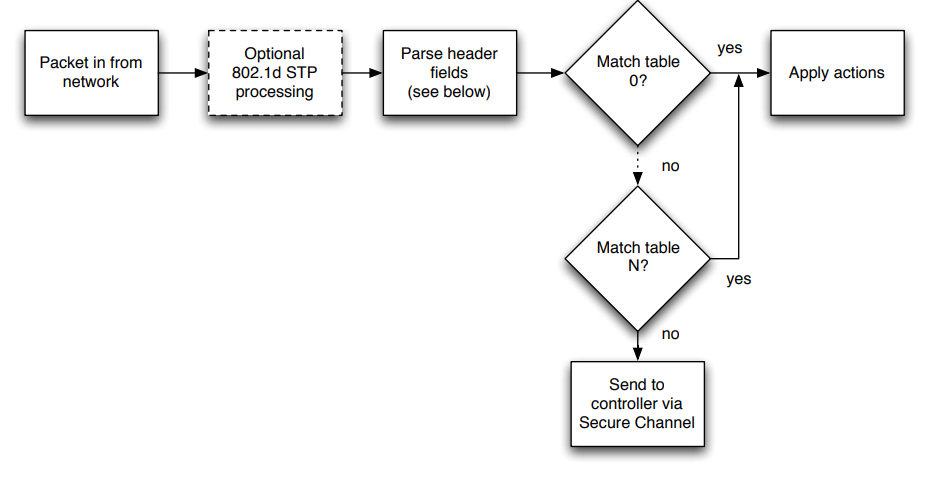 Packet in from network

Optional 802.1d STP processing

Parse header fields (see below)

Match table 0?

yes

Apply actions

no

Match table N?

yes

no

Send to controller via Secure Channel